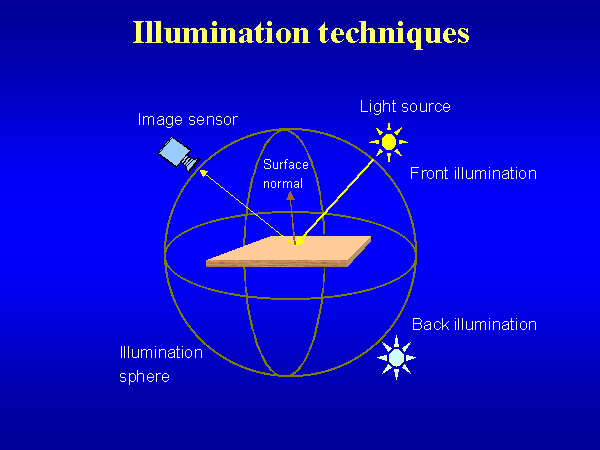 Illumination techniques

Image sensor

Light source

Surface normal

Front illumination

Back illumination

Illumination sphere